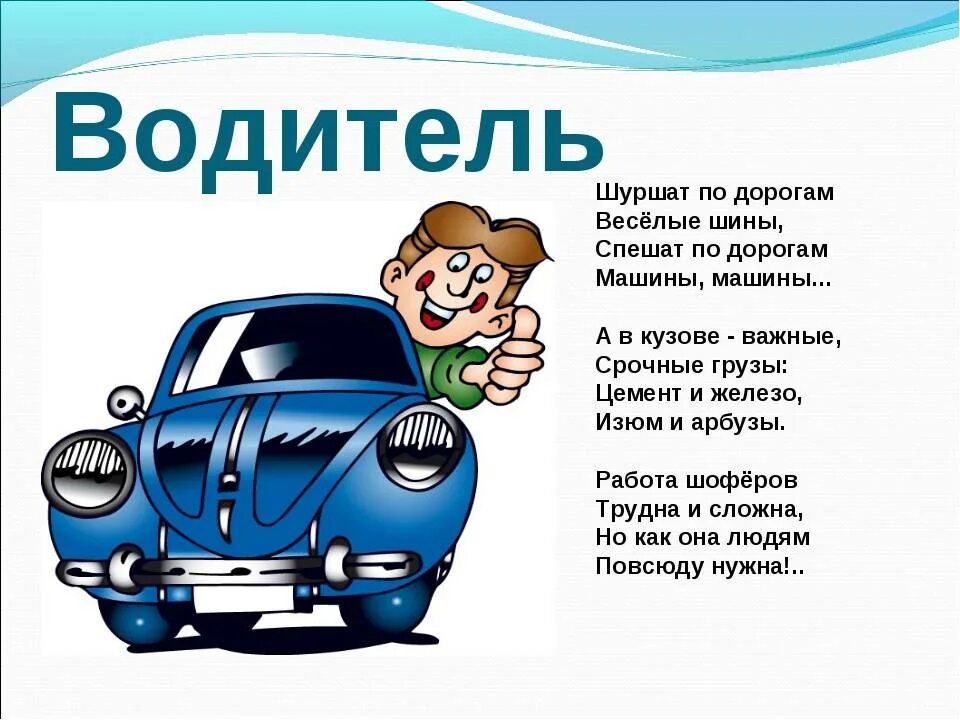 Водитель

Шуршат по дорогам
Весёлые шины,
Спешат по дорогам
Машины, машины...

А в кузове - важные,
Срочные грузы:
Цемент и железо,
Изюм и арбузы.

Работа шофёров
Трудна и сложна,
Но как она людям
Повсюду нужна!..